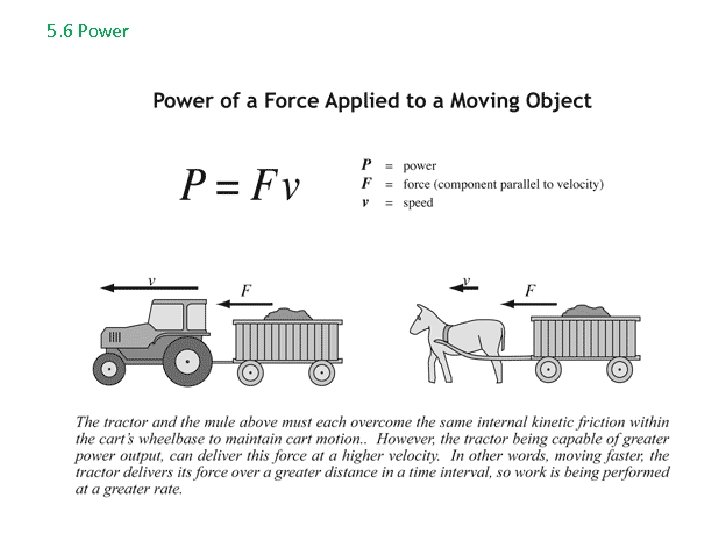 5.6 Power

Power of a Force Applied to a Moving Object

$P = Fv$

$P$ = power
$F$ = force (component parallel to velocity)
$v$ = speed

$v$

$F$

$v$

$F$

The tractor and the mule above must each overcome the same internal kinetic friction within the cart's wheelbase to maintain cart motion.. However, the tractor being capable of greater power output, can deliver this force at a higher velocity. In other words, moving faster, the tractor delivers its force over a greater distance in a time interval, so work is being performed at a greater rate.